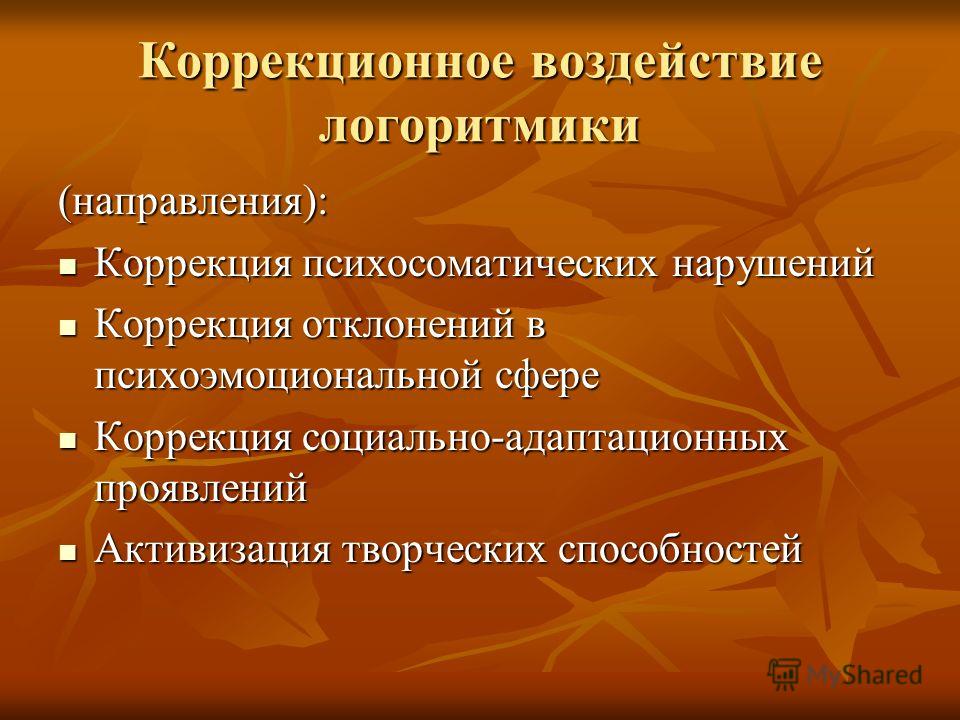 Коррекционное воздействие логоритмики

(направления):

- Коррекция психосоматических нарушений
- Коррекция отклонений в психоэмоциональной сфере
- Коррекция социально-адаптационных проявлений
- Активизация творческих способностей

MyShared